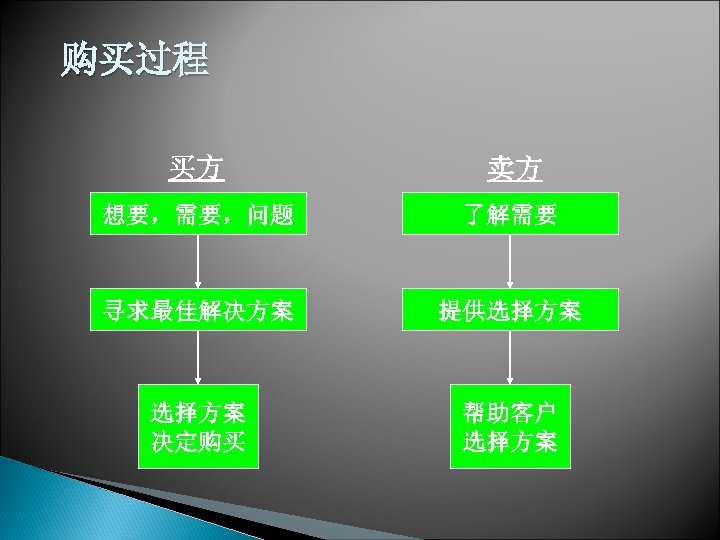 购买过程

买方

想要，需要，问题

寻求最佳解决方案

选择方案
决定购买

卖方

了解需要

提供选择方案

帮助客户
选择方案